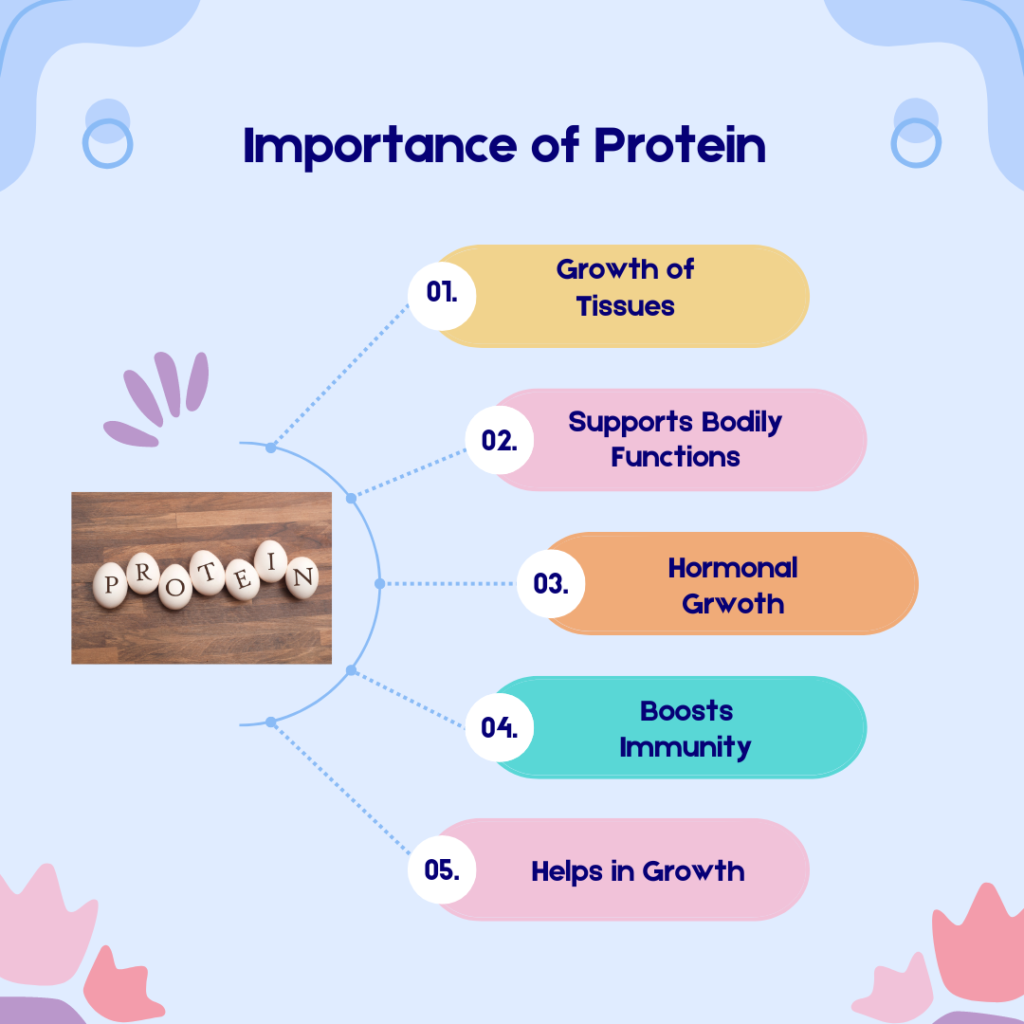 Importance of Protein

PROTEIN

01. Growth of Tissues

02. Supports Bodily Functions

03. Hormonal Grwoth

04. Boosts Immunity

05. Helps in Growth